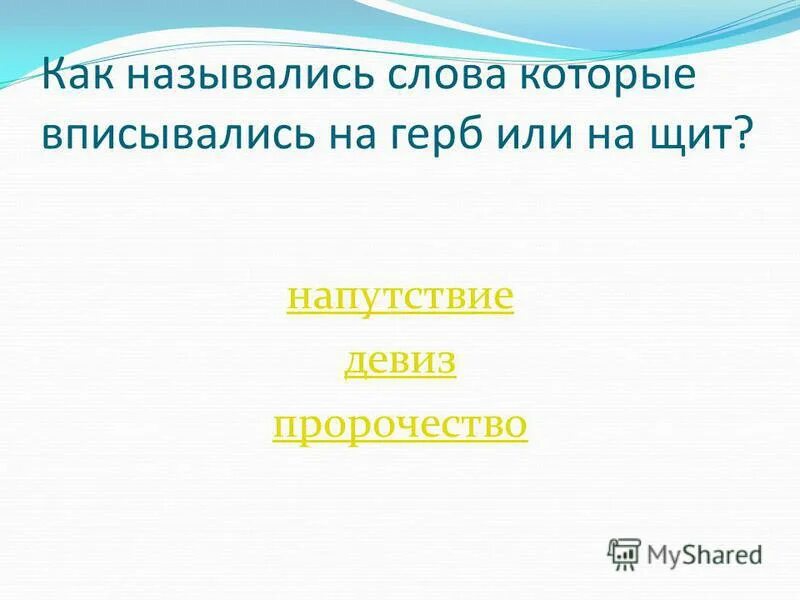 Как назывались слова которые вписывались на герб или на щит?

напутствие
девиз
пророчество

MyShared